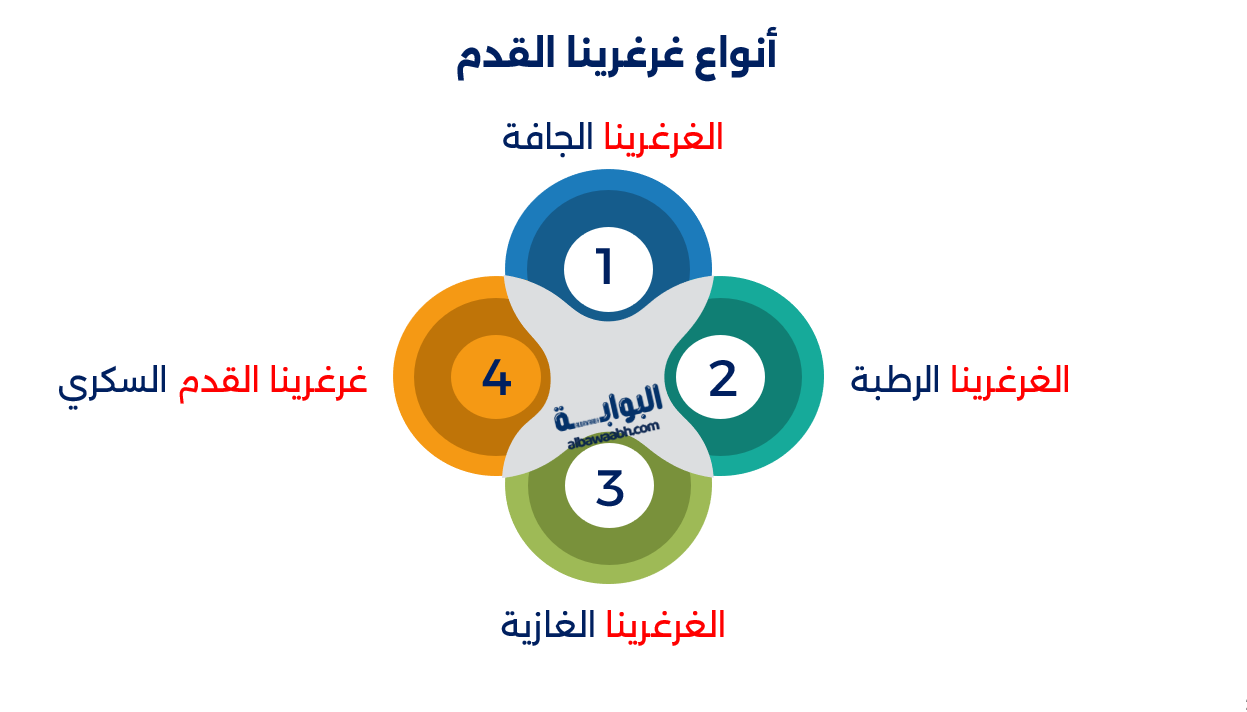 أنواع غرغرينا القدم

الغرغرينا الجافة

1

الغرغرينا الرطبة

2

الغرغرينا الغازية

3

غرغرينا القدم السكري

4

البوابة
albawaabh.com